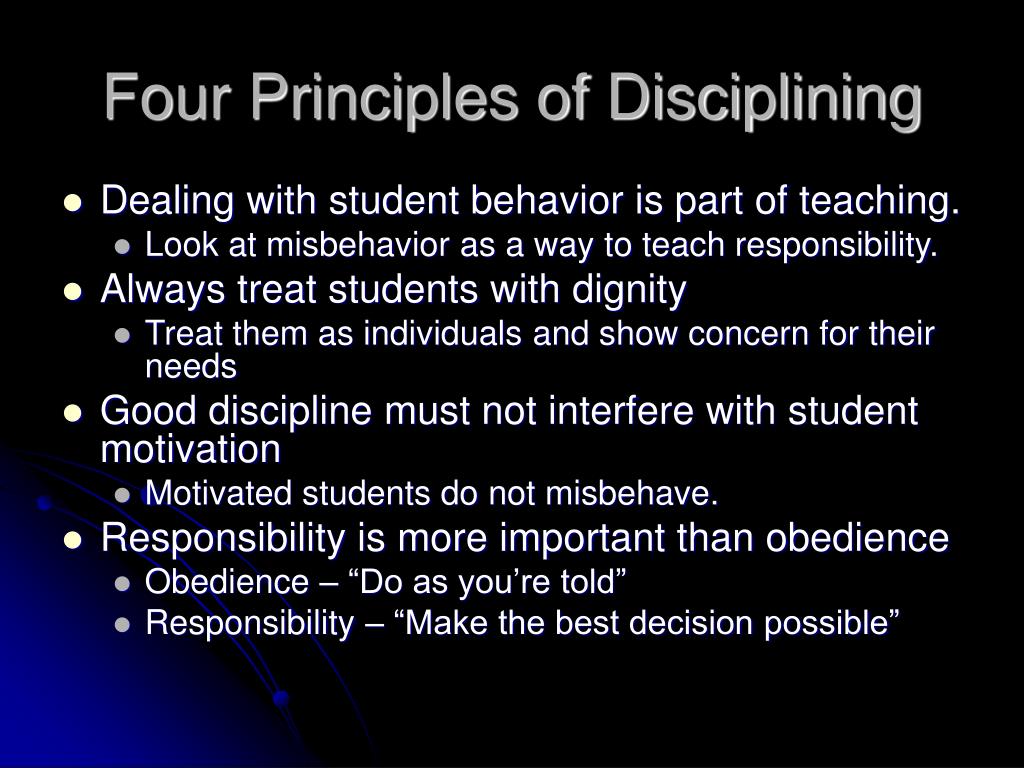 Four Principles of Disciplining

- Dealing with student behavior is part of teaching.
  - Look at misbehavior as a way to teach responsibility.
- Always treat students with dignity
  - Treat them as individuals and show concern for their needs
- Good discipline must not interfere with student motivation
  - Motivated students do not misbehave.
- Responsibility is more important than obedience
  - Obedience – “Do as you’re told”
  - Responsibility – “Make the best decision possible”